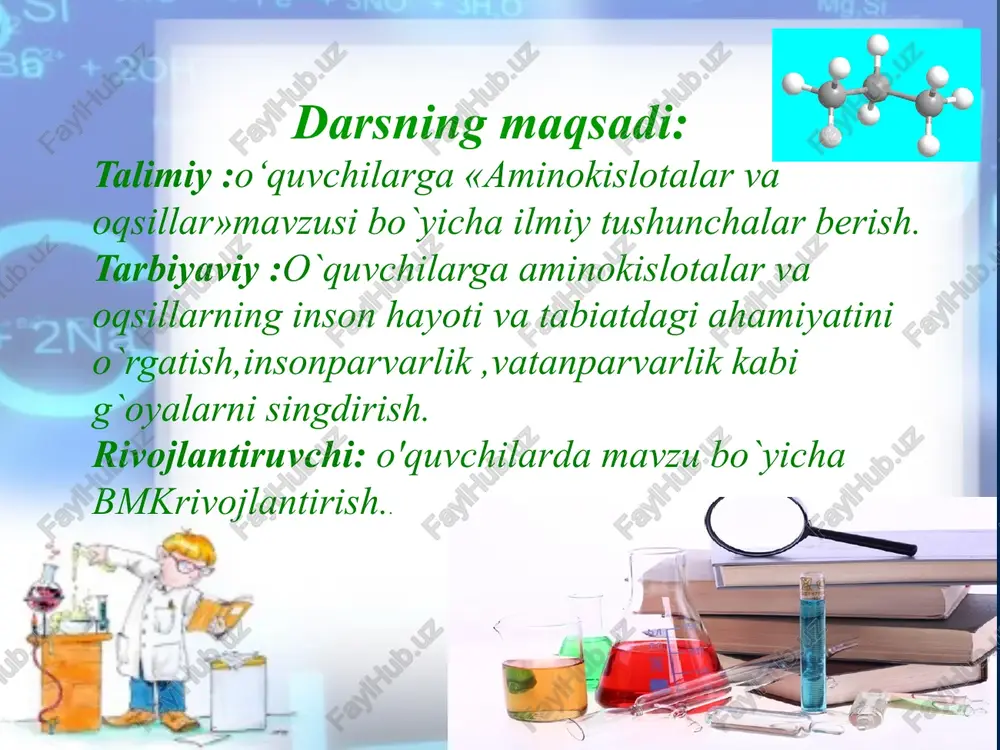 Darsning maqsadi:
Talimiy :o‘quvchilarga «Aminokislotalar va oqsillar»mavzusi bo`yicha ilmiy tushunchalar berish.
Tarbiyaviy :O`quvchilarga aminokislotalar va oqsillarning inson hayoti va tabiatdagi ahamiyatini o`rgatish,insonparvarlik ,vatanparvarlik kabi g`oyalarni singdirish.
Rivojlantiruvchi: o'quvchilarda mavzu bo`yicha BMKrivojlantirish..

FaylHub.uz